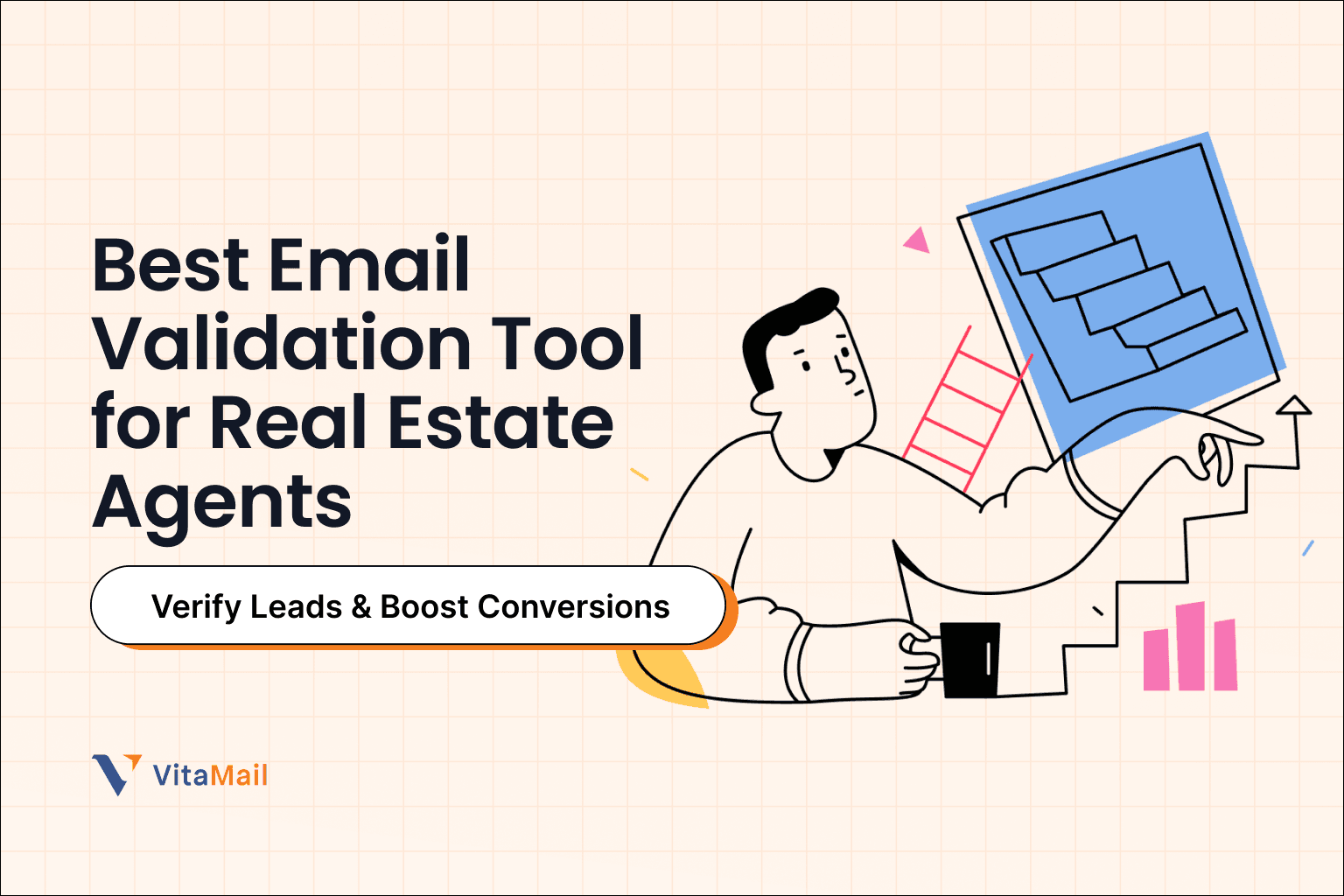 Best Email Validation Tool for Real Estate Agents

Verify Leads & Boost Conversions

VitaMail